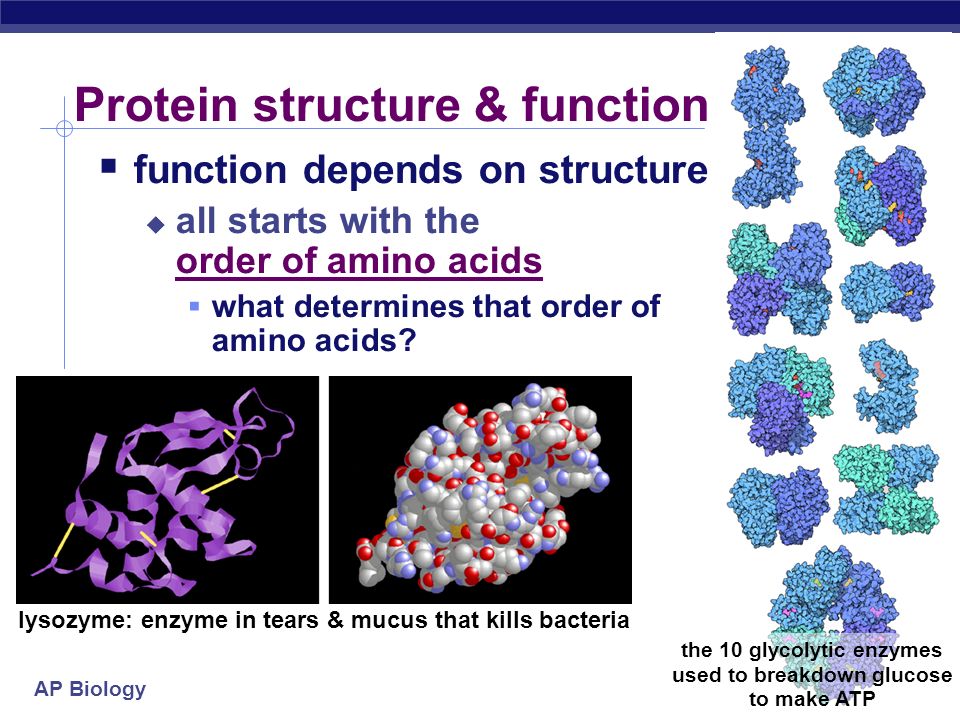 Protein structure & function

function depends on structure

all starts with the order of amino acids

what determines that order of amino acids?

lysozyme: enzyme in tears & mucus that kills bacteria

the 10 glycolytic enzymes used to breakdown glucose to make ATP

AP Biology